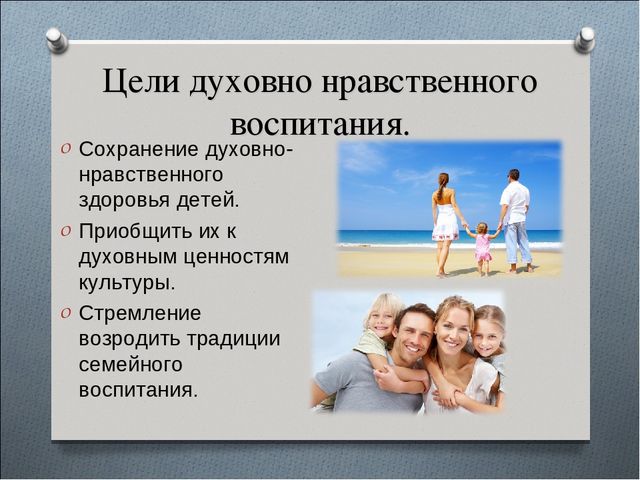 Цели духовно нравственного воспитания.

Сохранение духовно-нравственного здоровья детей.

Приобщить их к духовным ценностям культуры.

Стремление возродить традиции семейного воспитания.